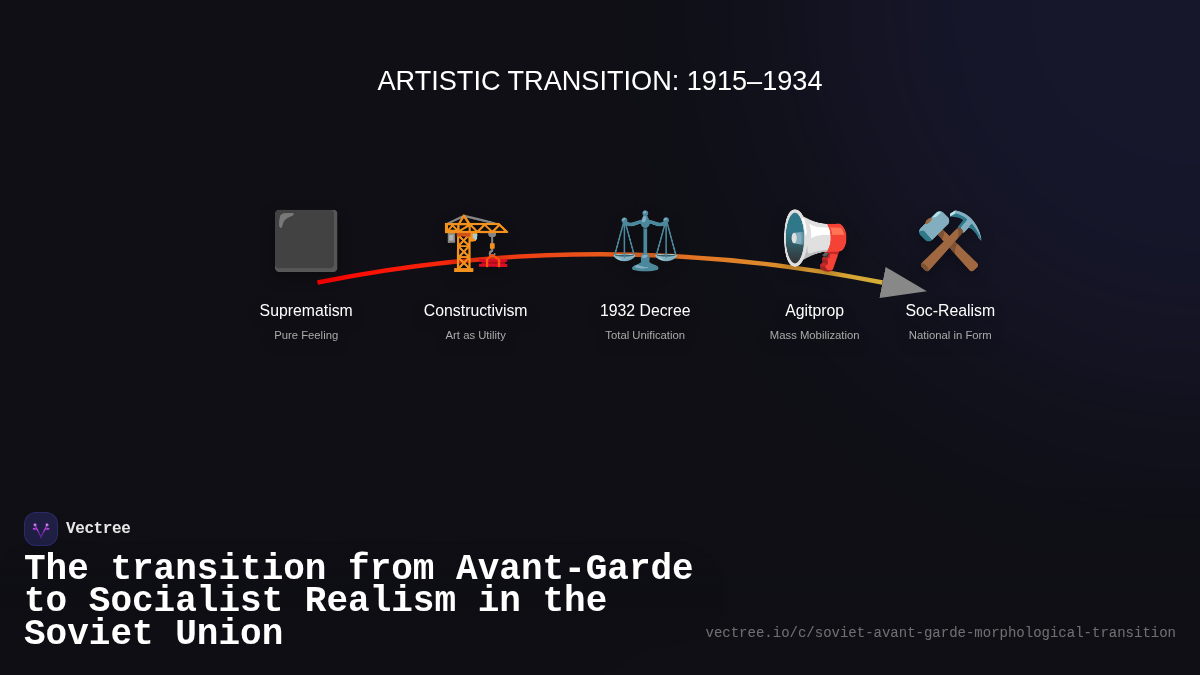 ARTISTIC TRANSITION: 1915–1934

Suprematism
Pure Feeling

Constructivism
Art as Utility

1932 Decree
Total Unification

Agitprop
Mass Mobilization

Soc-Realism
National in Form

Vectree

The transition from Avant-Garde to Socialist Realism in the Soviet Union

vectree.io/c/soviet-avant-garde-morphological-transition